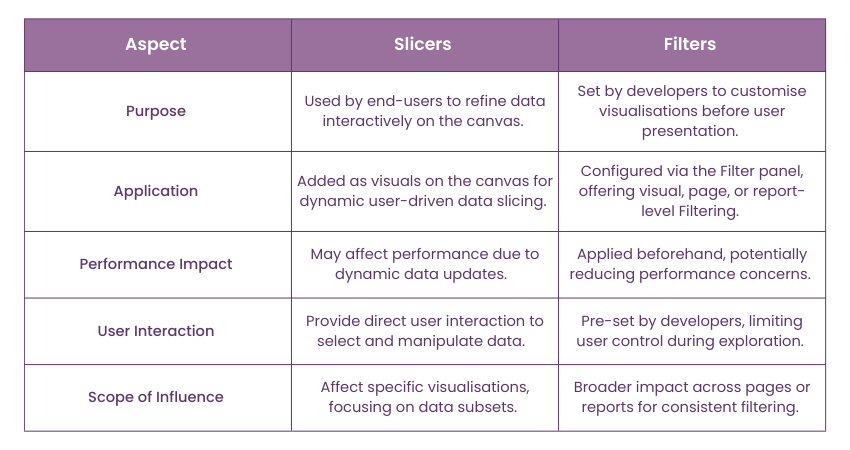 | Aspect | Slicers | Filters |
|---|---|---|
| Purpose | Used by end-users to refine data interactively on the canvas. | Set by developers to customise visualisations before user presentation. |
| Application | Added as visuals on the canvas for dynamic user-driven data slicing. | Configured via the Filter panel, offering visual, page, or report-level Filtering. |
| Performance Impact | May affect performance due to dynamic data updates. | Applied beforehand, potentially reducing performance concerns. |
| User Interaction | Provide direct user interaction to select and manipulate data. | Pre-set by developers, limiting user control during exploration. |
| Scope of Influence | Affect specific visualisations, focusing on data subsets. | Broader impact across pages or reports for consistent filtering. |